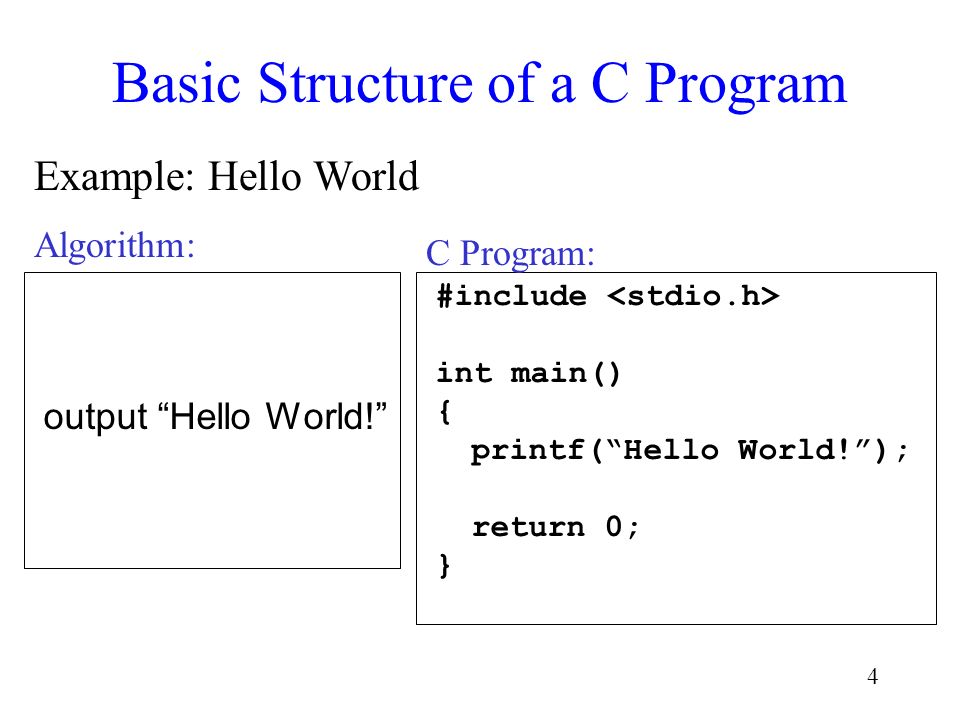 Basic Structure of a C Program

Example: Hello World

Algorithm:

output “Hello World!”

C Program:

#include <stdio.h>

int main()
{
  printf(“Hello World!”);

  return 0;
}

4